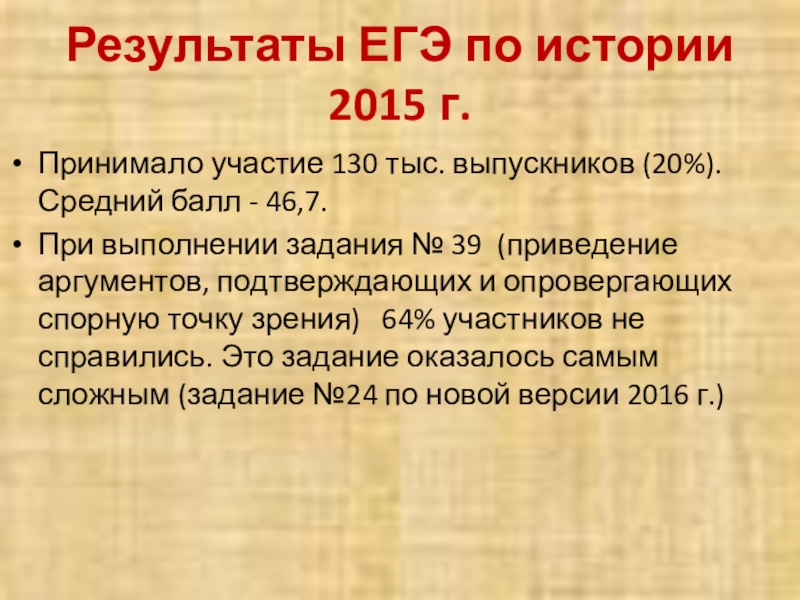 Результаты ЕГЭ по истории 2015 г.

• Принимало участие 130 тыс. выпускников (20%). Средний балл - 46,7.

• При выполнении задания № 39 (приведение аргументов, подтверждающих и опровергающих спорную точку зрения) 64% участников не справились. Это задание оказалось самым сложным (задание №24 по новой версии 2016 г.)